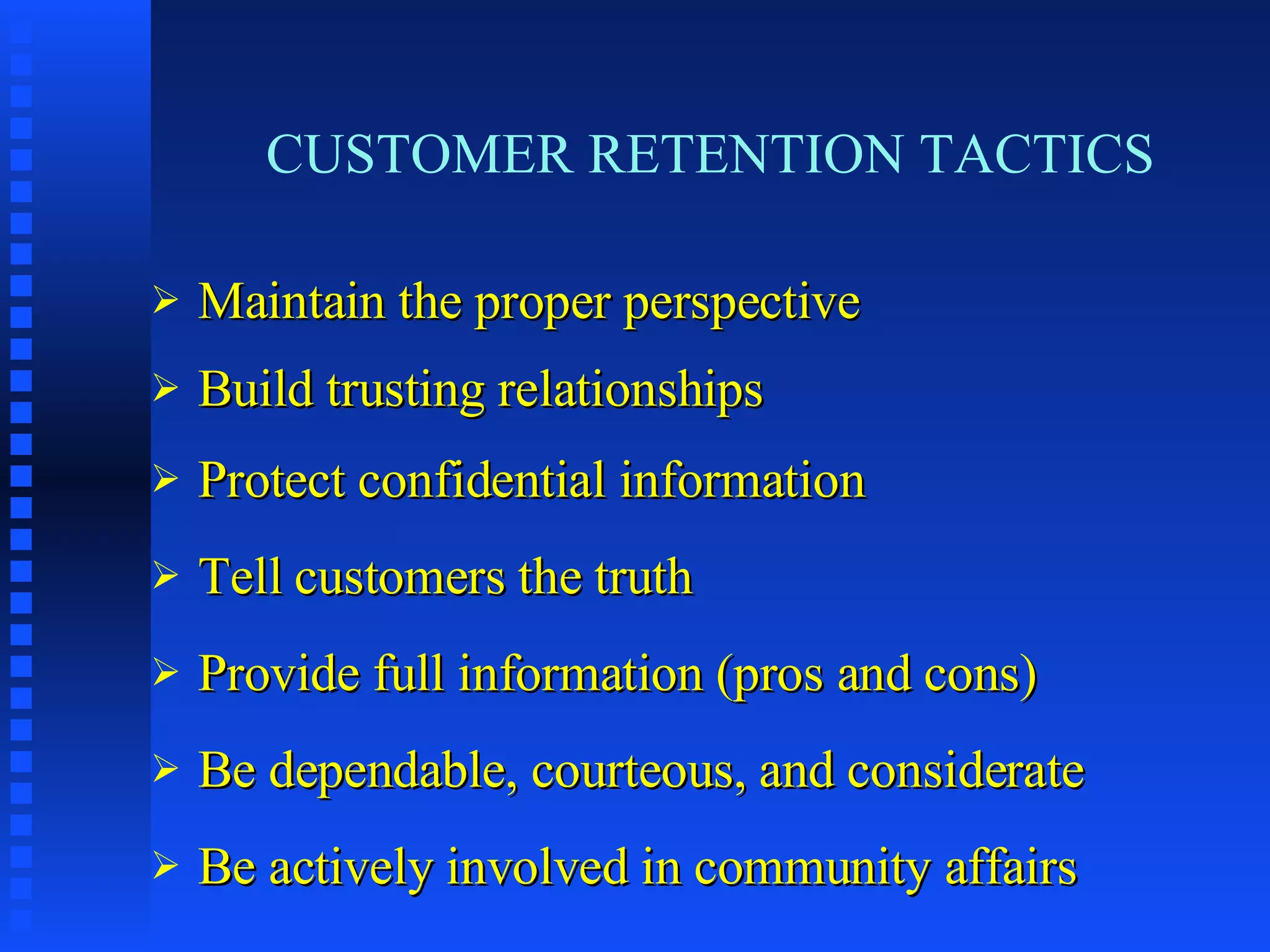 CUSTOMER RETENTION TACTICS

➢ Maintain the proper perspective
➢ Build trusting relationships
➢ Protect confidential information
➢ Tell customers the truth
➢ Provide full information (pros and cons)
➢ Be dependable, courteous, and considerate
➢ Be actively involved in community affairs